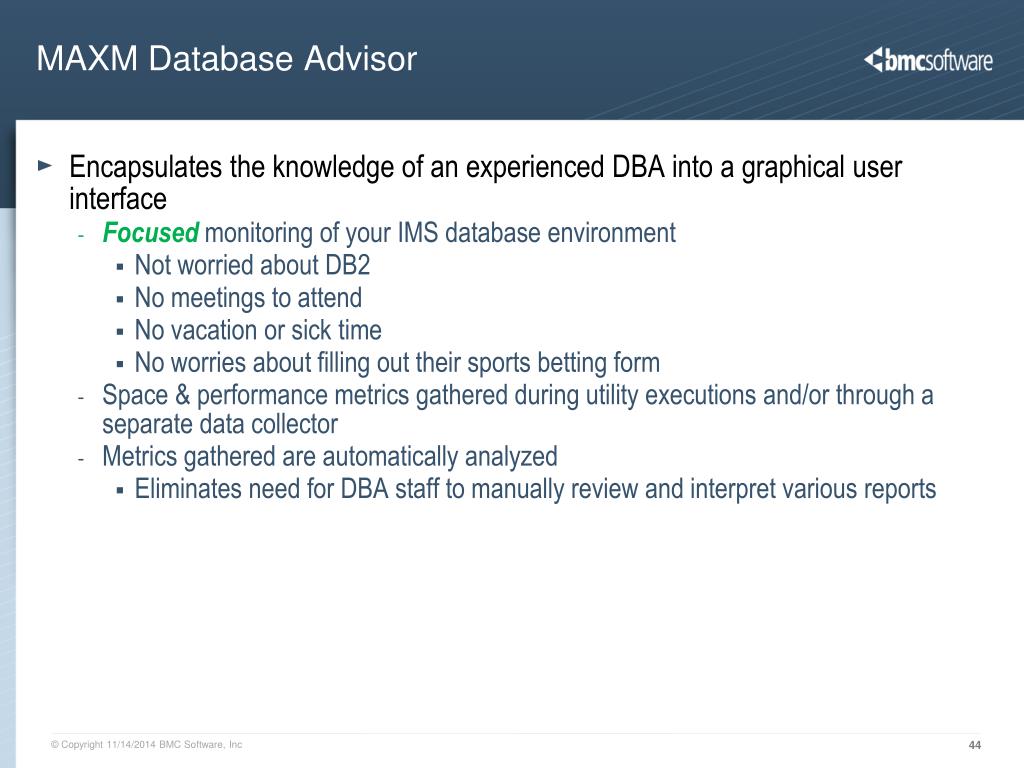 MAXM Database Advisor

bmcsoftware

► Encapsulates the knowledge of an experienced DBA into a graphical user interface

- Focused monitoring of your IMS database environment
  ▪ Not worried about DB2
  ▪ No meetings to attend
  ▪ No vacation or sick time
  ▪ No worries about filling out their sports betting form
- Space & performance metrics gathered during utility executions and/or through a separate data collector
- Metrics gathered are automatically analyzed
  ▪ Eliminates need for DBA staff to manually review and interpret various reports

© Copyright 11/14/2014 BMC Software, Inc

44